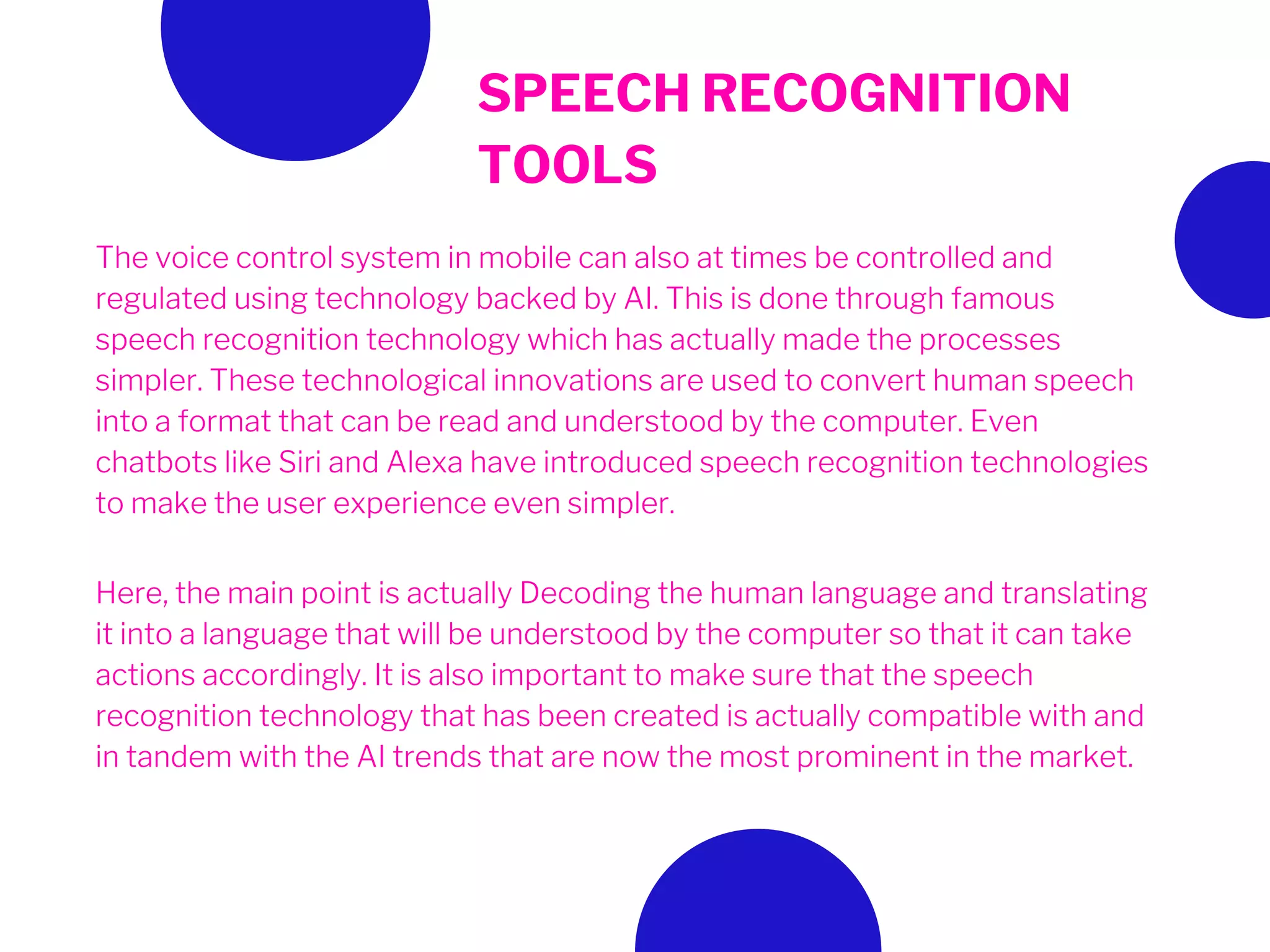 SPEECH RECOGNITION TOOLS

The voice control system in mobile can also at times be controlled and regulated using technology backed by AI. This is done through famous speech recognition technology which has actually made the processes simpler. These technological innovations are used to convert human speech into a format that can be read and understood by the computer. Even chatbots like Siri and Alexa have introduced speech recognition technologies to make the user experience even simpler.

Here, the main point is actually Decoding the human language and translating it into a language that will be understood by the computer so that it can take actions accordingly. It is also important to make sure that the speech recognition technology that has been created is actually compatible with and in tandem with the AI trends that are now the most prominent in the market.